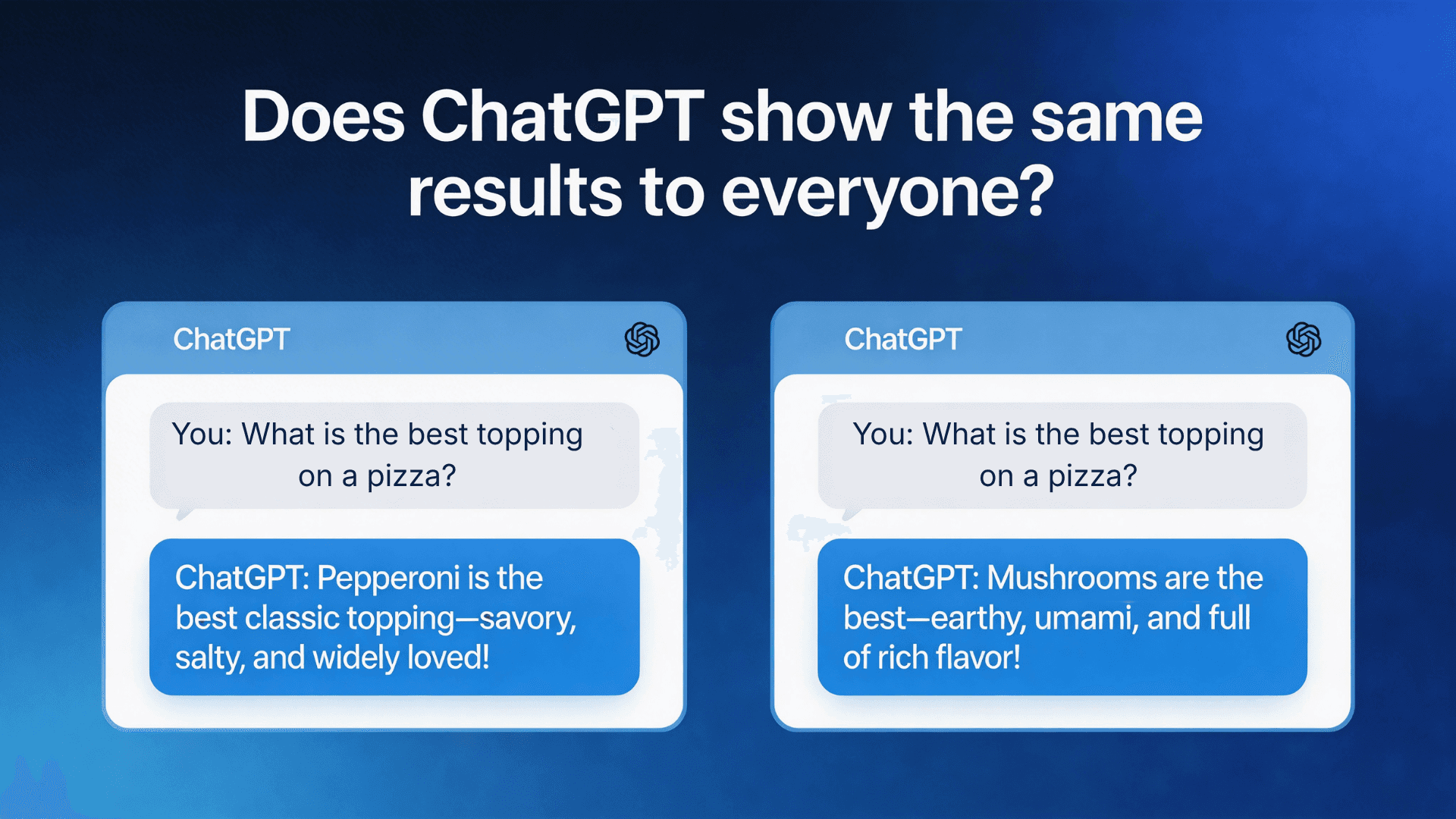 Does ChatGPT show the same results to everyone?

ChatGPT

You: What is the best topping on a pizza?

ChatGPT: Pepperoni is the best classic topping—savory, salty, and widely loved!

ChatGPT

You: What is the best topping on a pizza?

ChatGPT: Mushrooms are the best—earthy, umami, and full of rich flavor!